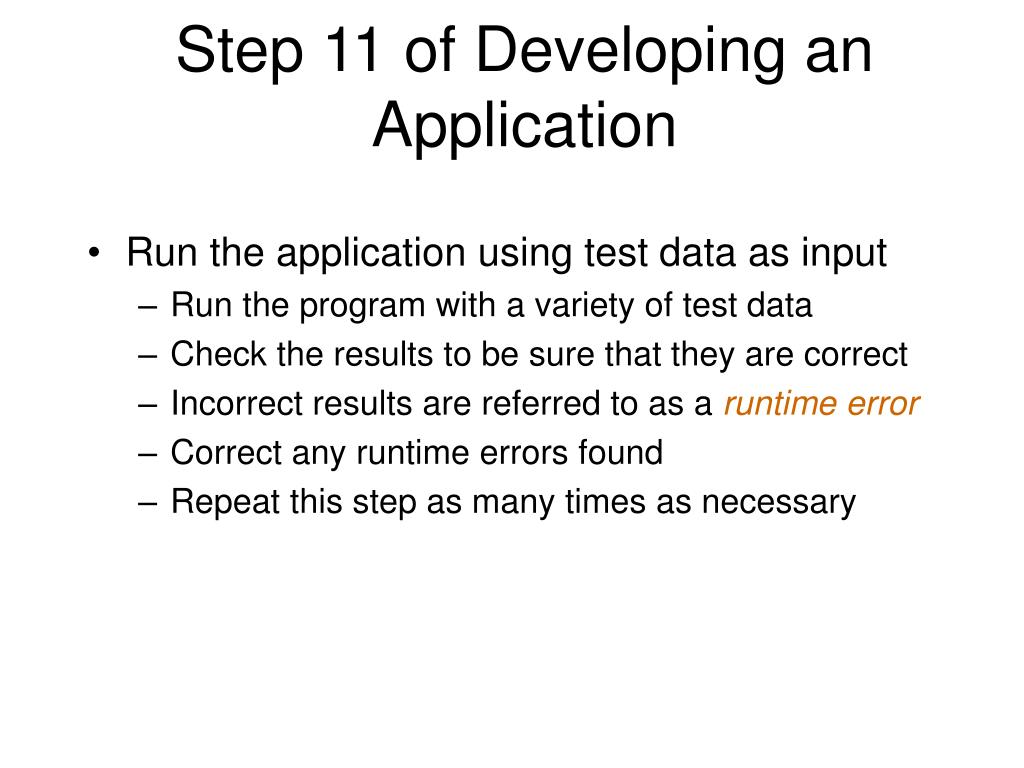 Step 11 of Developing an Application

• Run the application using test data as input
– Run the program with a variety of test data
– Check the results to be sure that they are correct
– Incorrect results are referred to as a runtime error
– Correct any runtime errors found
– Repeat this step as many times as necessary